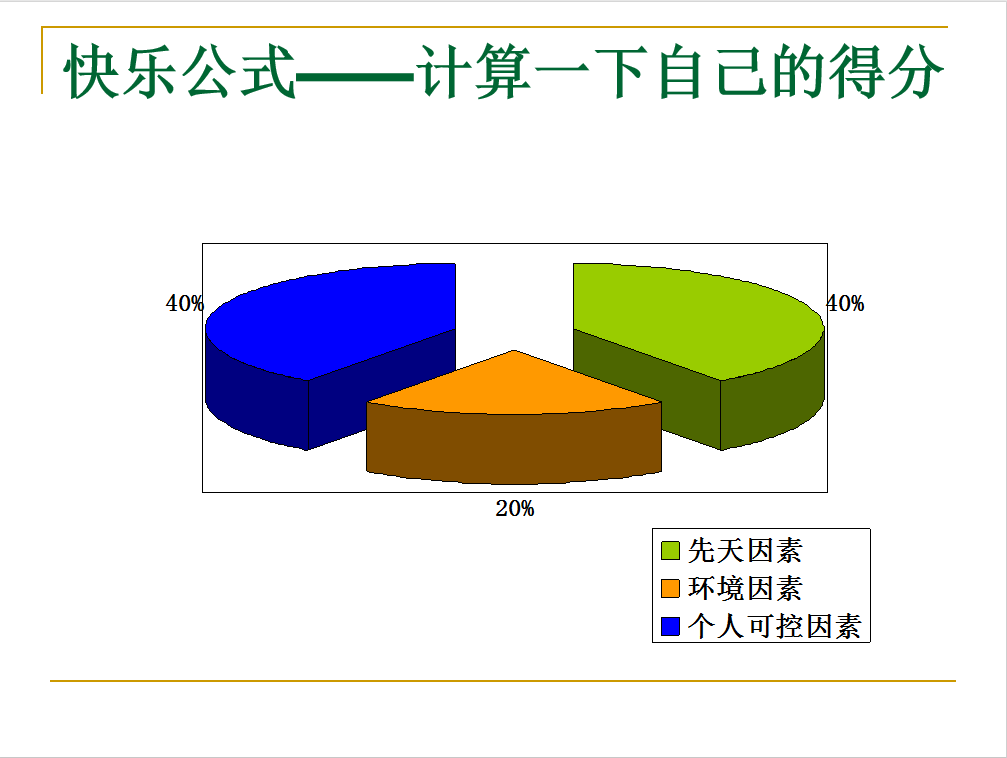 快乐公式——计算一下自己的得分

40%

40%

20%

先天因素
环境因素
个人可控因素